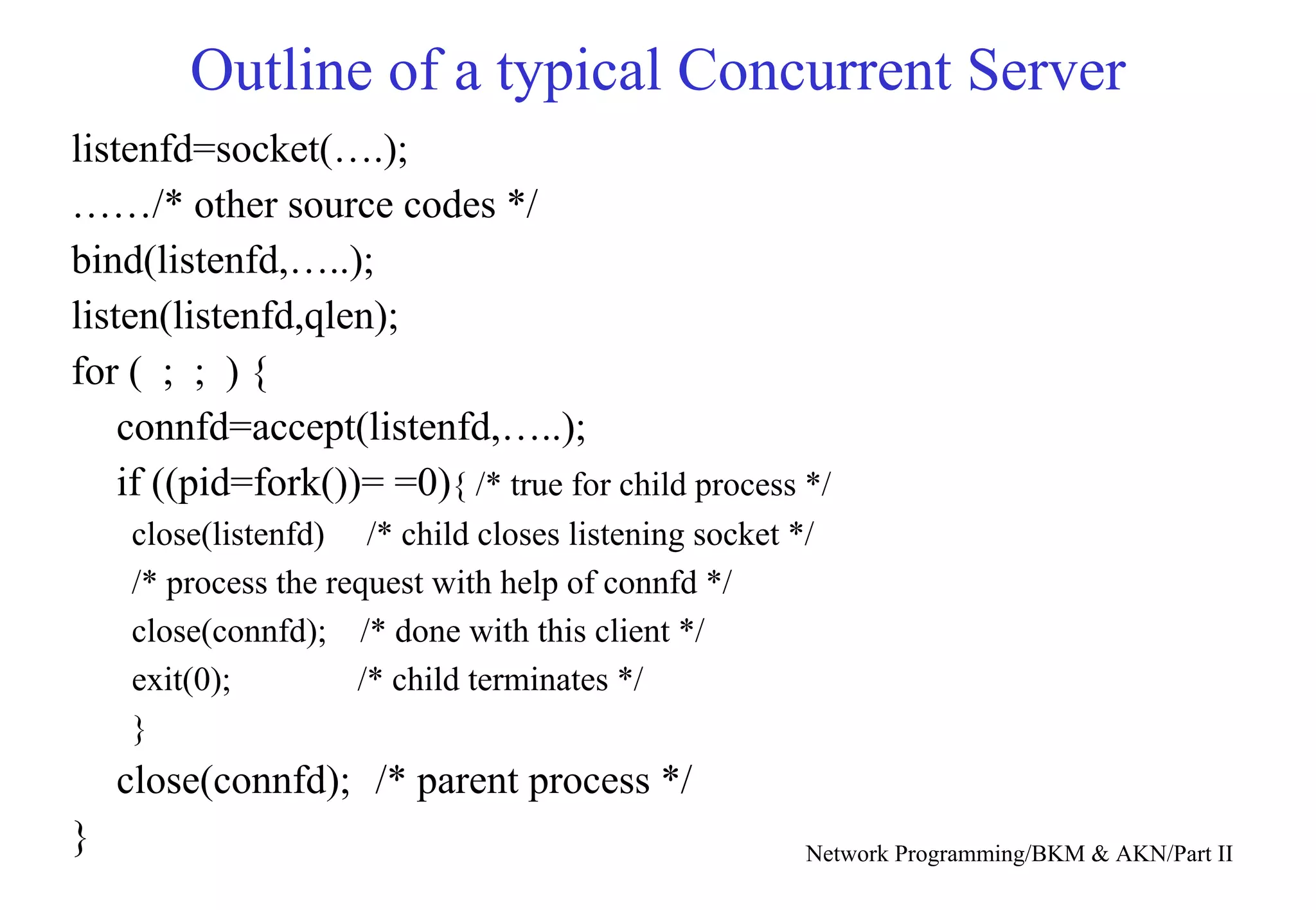 Outline of a typical Concurrent Server

listenfd=socket(….);

……/* other source codes */

bind(listenfd,…..);

listen(listenfd,qlen);

for ( ; ; ) {

connfd=accept(listenfd,…..);

if ((pid=fork())= =0){ /* true for child process */

close(listenfd) /* child closes listening socket */

/* process the request with help of connfd */

close(connfd); /* done with this client */

exit(0); /* child terminates */

}

close(connfd); /* parent process */

}

Network Programming/BKM & AKN/Part II